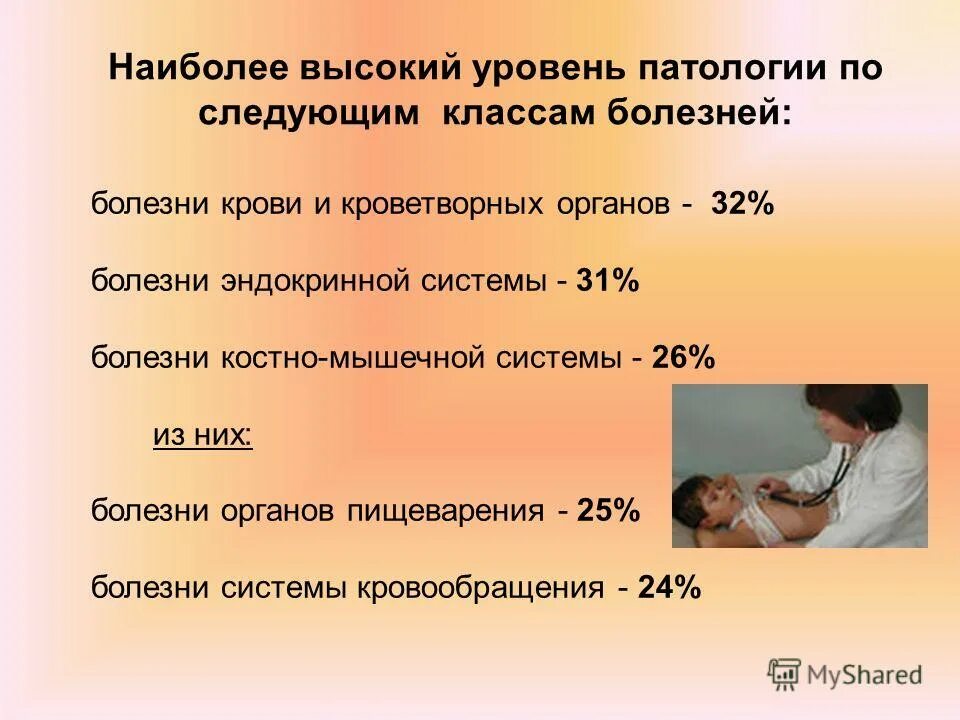 Наиболее высокий уровень патологии по следующим классам болезней:

болезни крови и кроветворных органов - 32%

болезни эндокринной системы - 31%

болезни костно-мышечной системы - 26%

из них:

болезни органов пищеварения - 25%

болезни системы кровообращения - 24%

MyShared